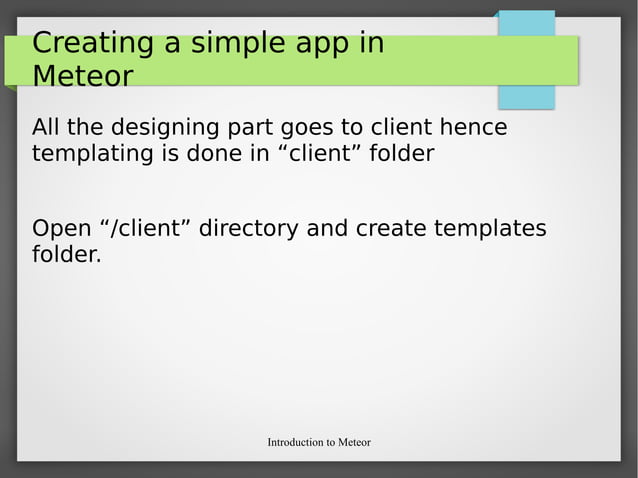 Creating a simple app in Meteor

All the designing part goes to client hence templating is done in “client” folder

Open “/client” directory and create templates folder.

Introduction to Meteor